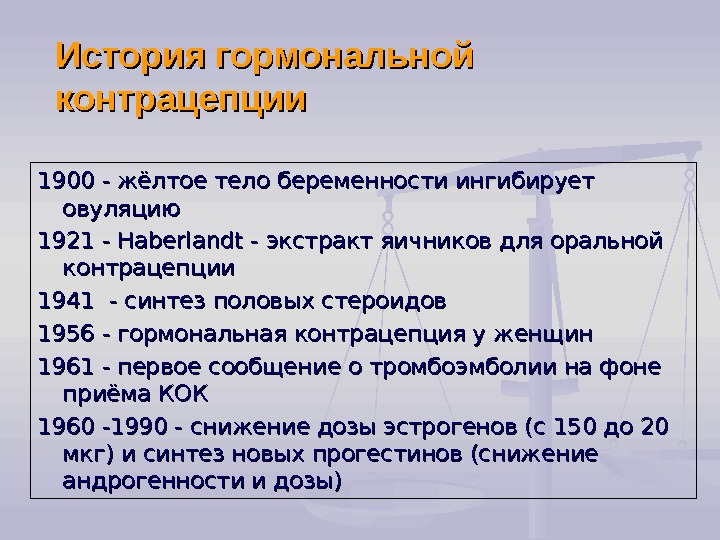 История гормональной контрацепции

1900 - жёлтое тело беременности ингибирует овуляцию

1921 - Haberlandt - экстракт яичников для оральной контрацепции

1941  - синтез половых стероидов

1956 - гормональная контрацепция у женщин

1961 - первое сообщение о тромбоэмболии на фоне приёма КОК

1960 -1990 - снижение дозы эстрогенов (с 150 до 20 мкг) и синтез новых прогестинов (снижение андрогенности и дозы)